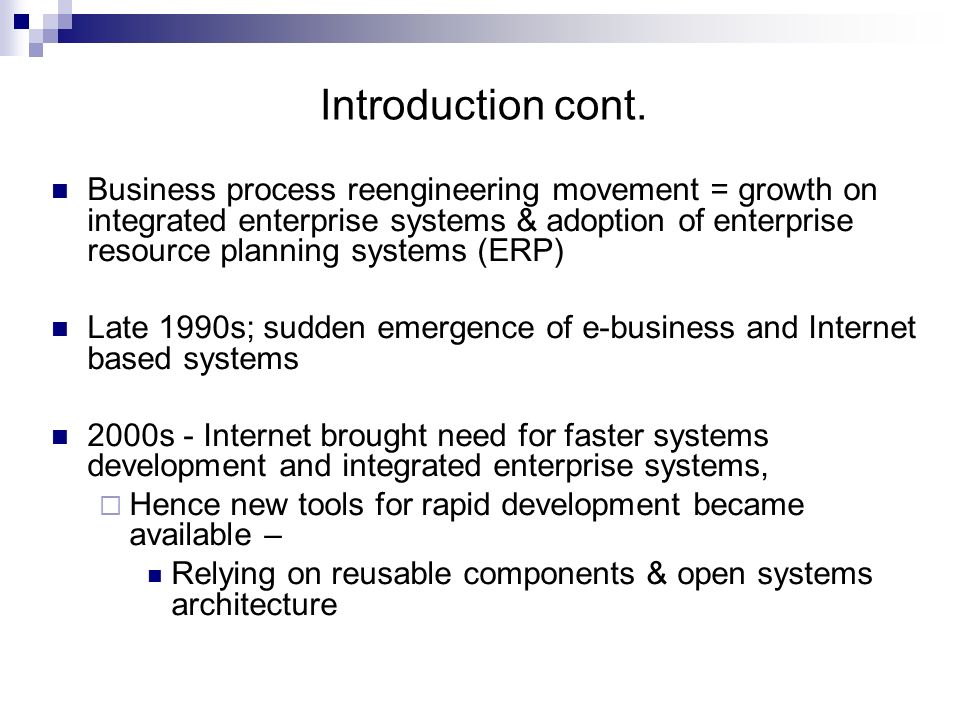 Introduction cont.

Business process reengineering movement = growth on integrated enterprise systems & adoption of enterprise resource planning systems (ERP)

Late 1990s; sudden emergence of e-business and Internet based systems

2000s - Internet brought need for faster systems development and integrated enterprise systems,

Hence new tools for rapid development became available –

Relying on reusable components & open systems architecture